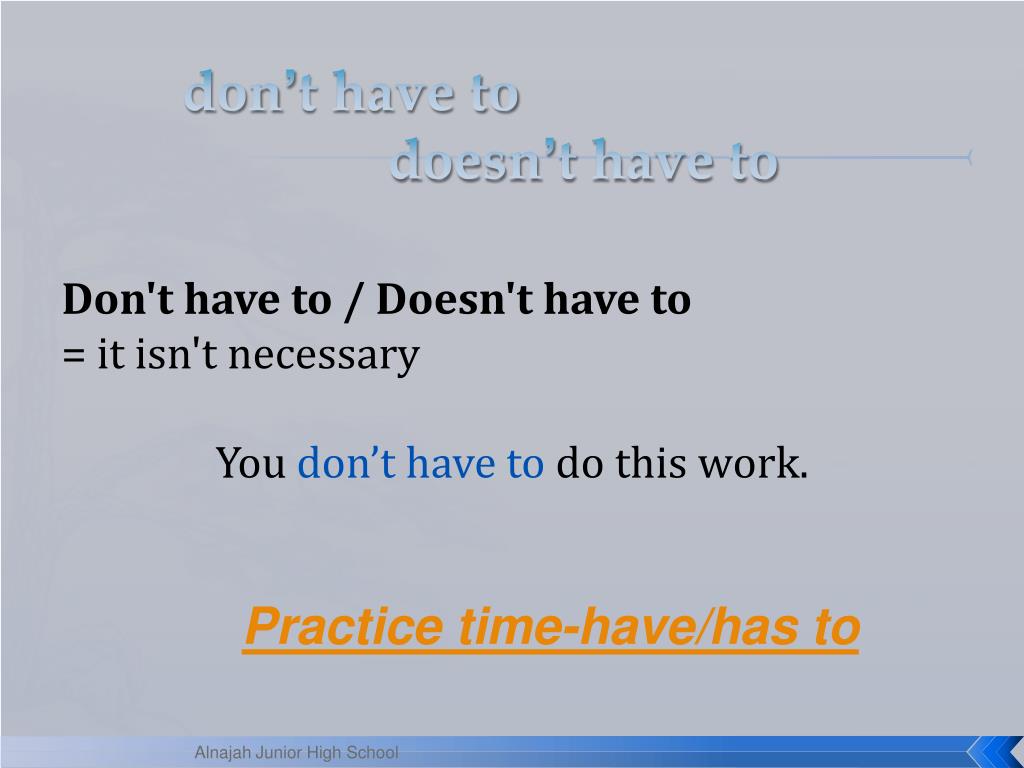 don’t have to
doesn’t have to

Don't have to / Doesn't have to
= it isn't necessary

You don’t have to do this work.

Practice time-have/has to

Alnajah Junior High School